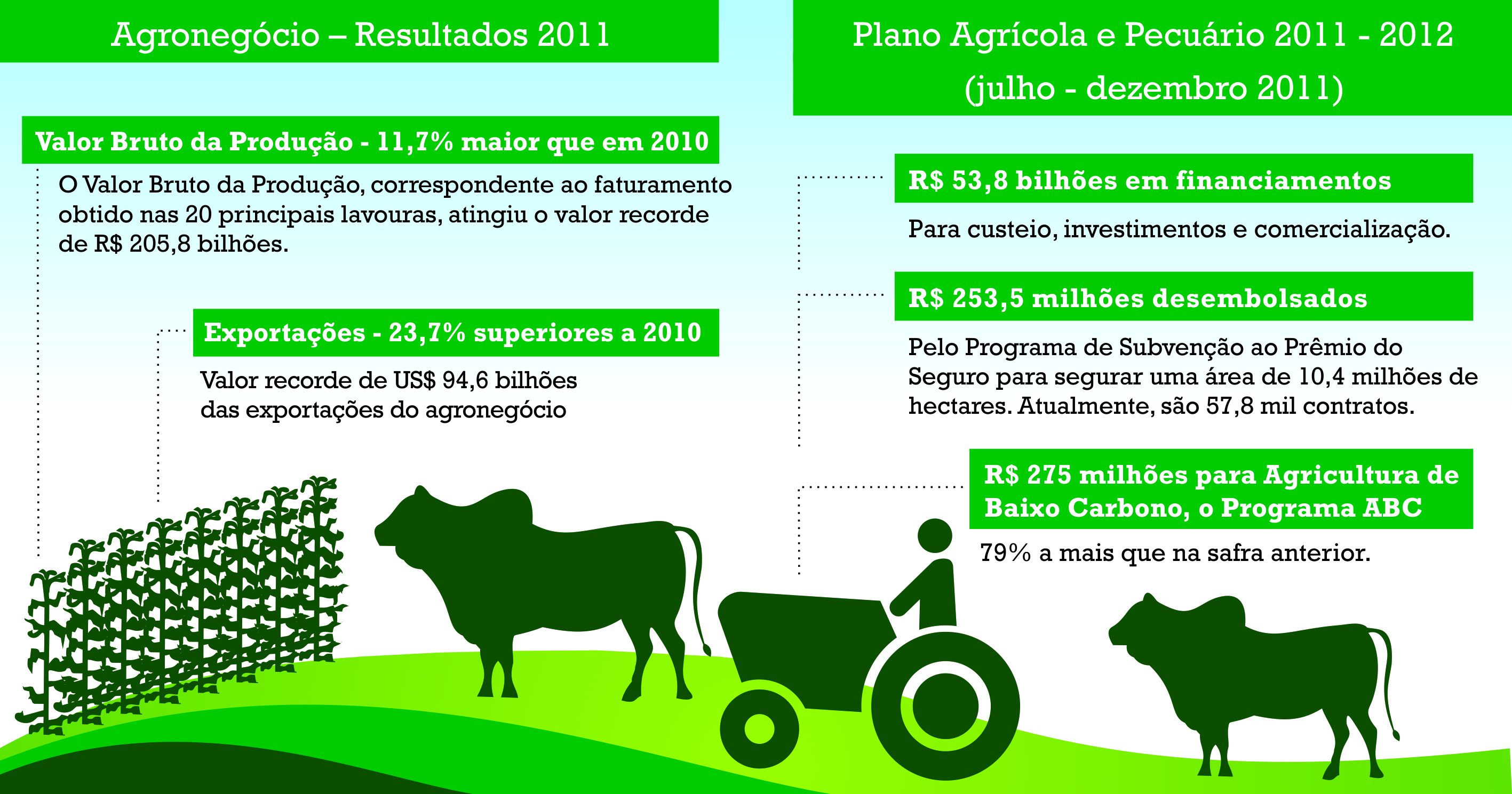 Agronegócio – Resultados 2011

Valor Bruto da Produção - 11,7% maior que em 2010

O Valor Bruto da Produção, correspondente ao faturamento obtido nas 20 principais lavouras, atingiu o valor recorde de R$ 205,8 bilhões.

Exportações - 23,7% superiores a 2010

Valor recorde de US$ 94,6 bilhões das exportações do agronegócio

Plano Agrícola e Pecuário 2011 - 2012 (julho - dezembro 2011)

R$ 53,8 bilhões em financiamentos

Para custeio, investimentos e comercialização.

R$ 253,5 milhões desembolsados

Pelo Programa de Subvenção ao Prêmio do Seguro para segurar uma área de 10,4 milhões de hectares. Atualmente, são 57,8 mil contratos.

R$ 275 milhões para Agricultura de Baixo Carbono, o Programa ABC

79% a mais que na safra anterior.